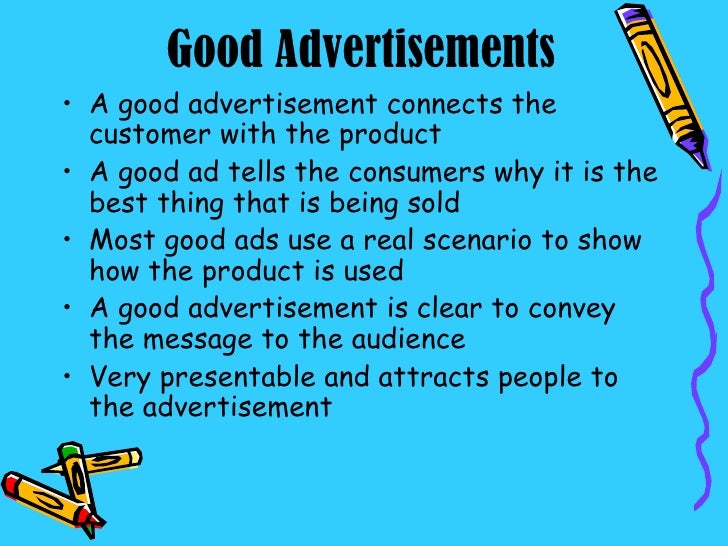 Good Advertisements

• A good advertisement connects the customer with the product
• A good ad tells the consumers why it is the best thing that is being sold
• Most good ads use a real scenario to show how the product is used
• A good advertisement is clear to convey the message to the audience
• Very presentable and attracts people to the advertisement